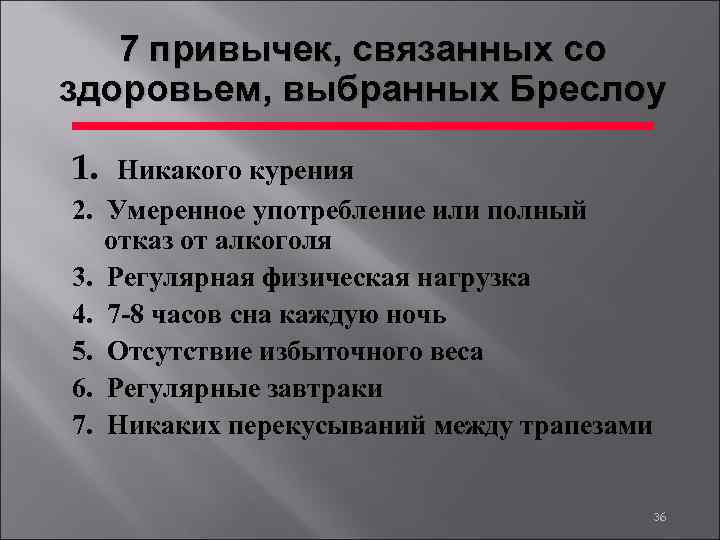 7 привычек, связанных со здоровьем, выбранных Бреслоу

1. Никакого курения
2. Умеренное употребление или полный отказ от алкоголя
3. Регулярная физическая нагрузка
4. 7-8 часов сна каждую ночь
5. Отсутствие избыточного веса
6. Регулярные завтраки
7. Никаких перекусываний между трапезами

36